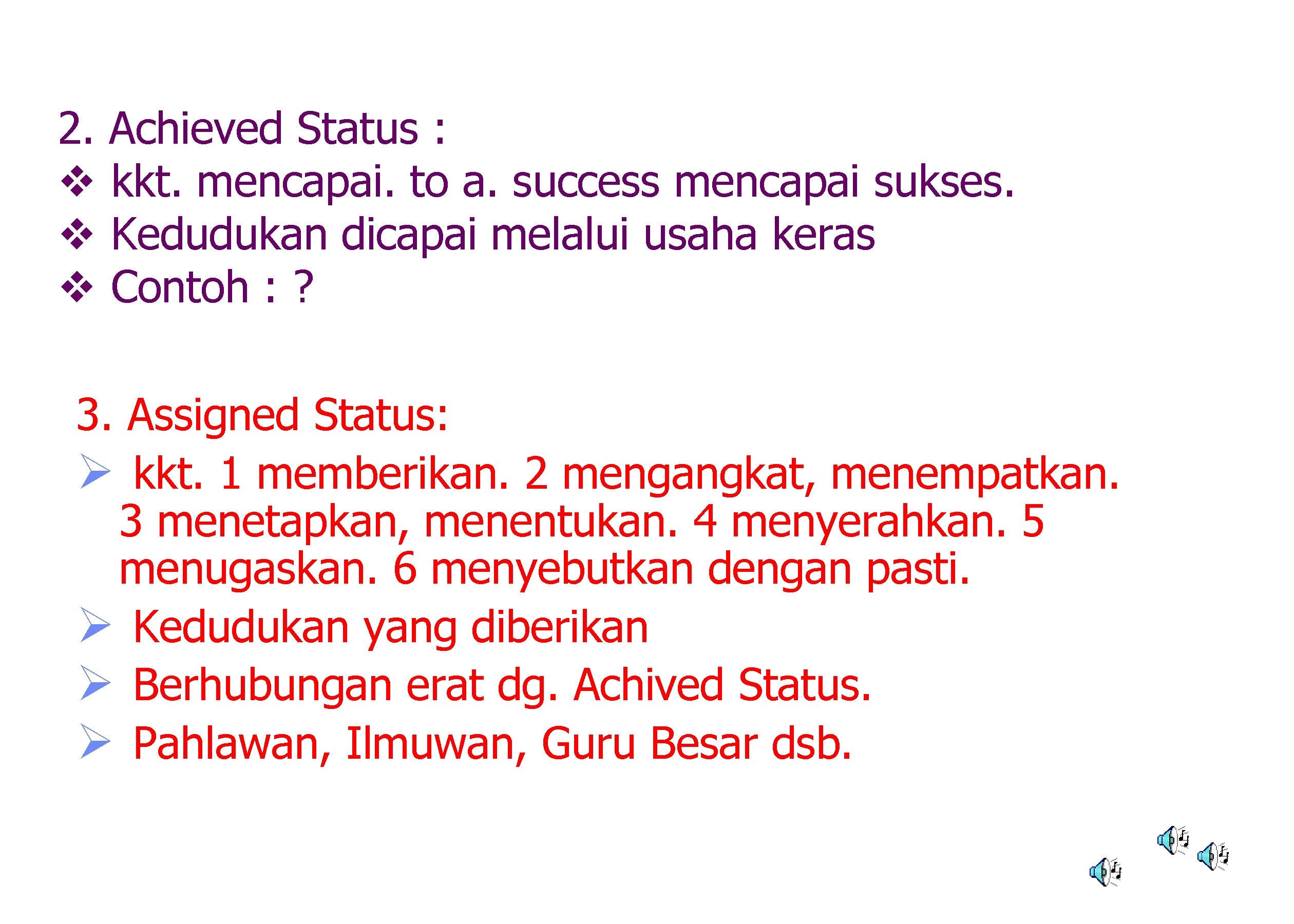 2. Achieved Status :
❖ kkt. mencapai. to a. success mencapai sukses.
❖ Kedudukan dicapai melalui usaha keras
❖ Contoh : ?

3. Assigned Status:
➢ kkt. 1 memberikan. 2 mengangkat, menempatkan. 3 menetapkan, menentukan. 4 menyerahkan. 5 menugaskan. 6 menyebutkan dengan pasti.
➢ Kedudukan yang diberikan
➢ Berhubungan erat dg. Achived Status.
➢ Pahlawan, Ilmuwan, Guru Besar dsb.